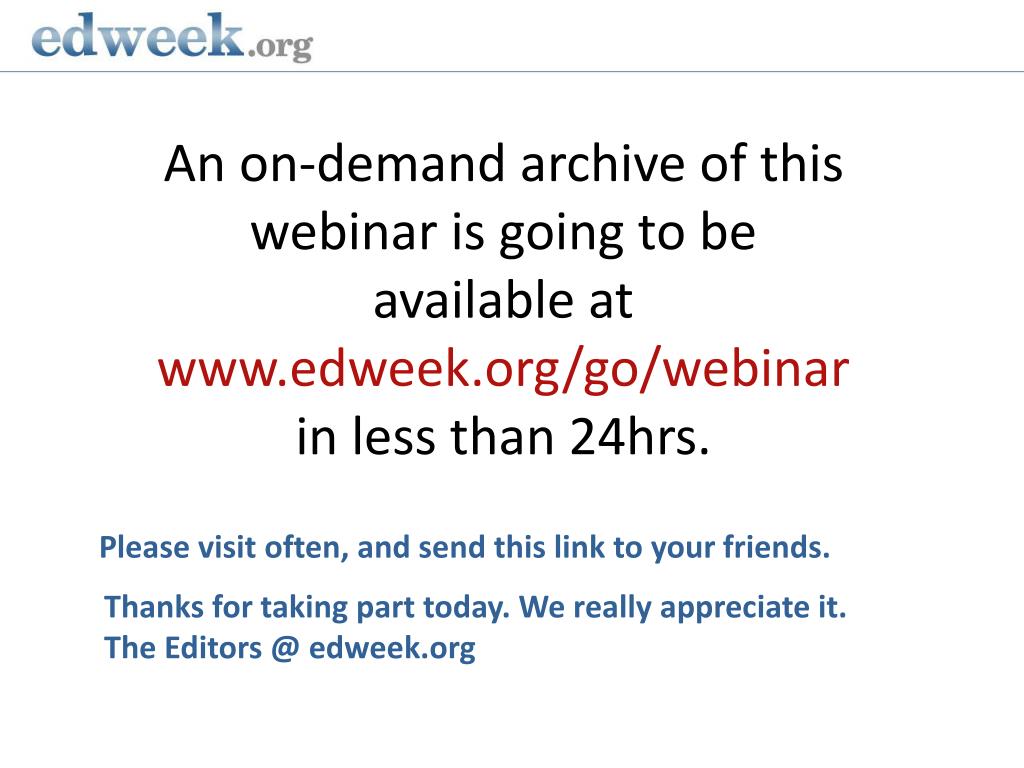 edweek.org

An on-demand archive of this webinar is going to be available at www.edweek.org/go/webinar in less than 24hrs.

Please visit often, and send this link to your friends.

Thanks for taking part today. We really appreciate it.
The Editors @ edweek.org